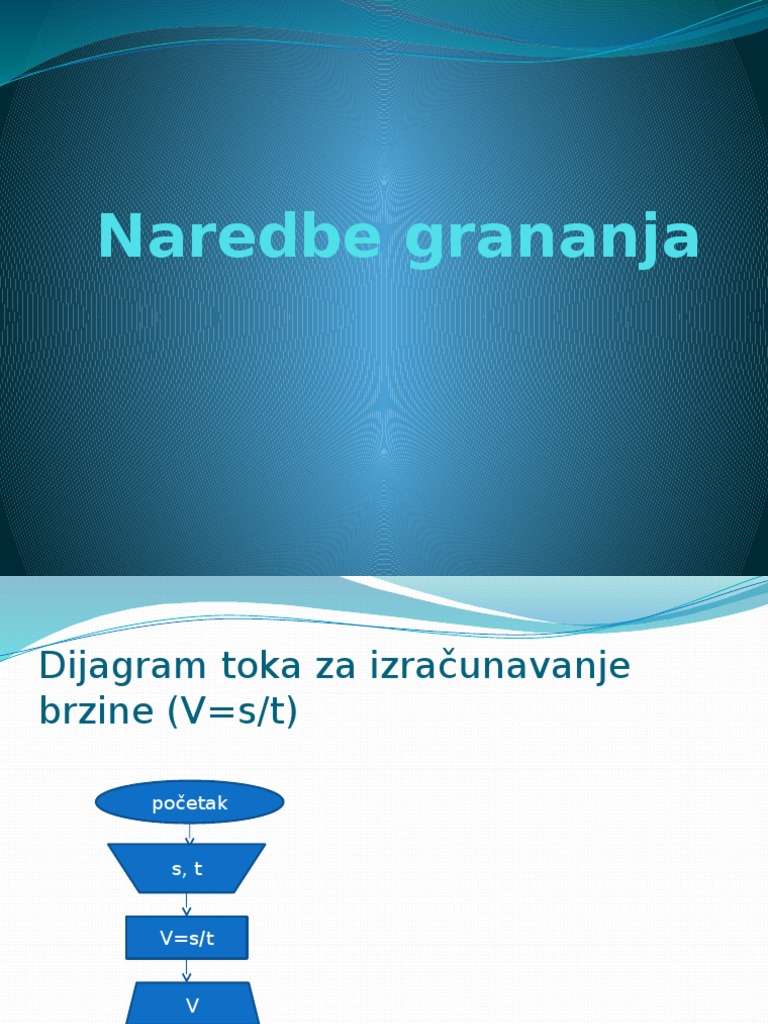 Naredbe grananja

Dijagram toka za izračunavanje brzine (V=s/t)

početak

s, t

V=s/t

V